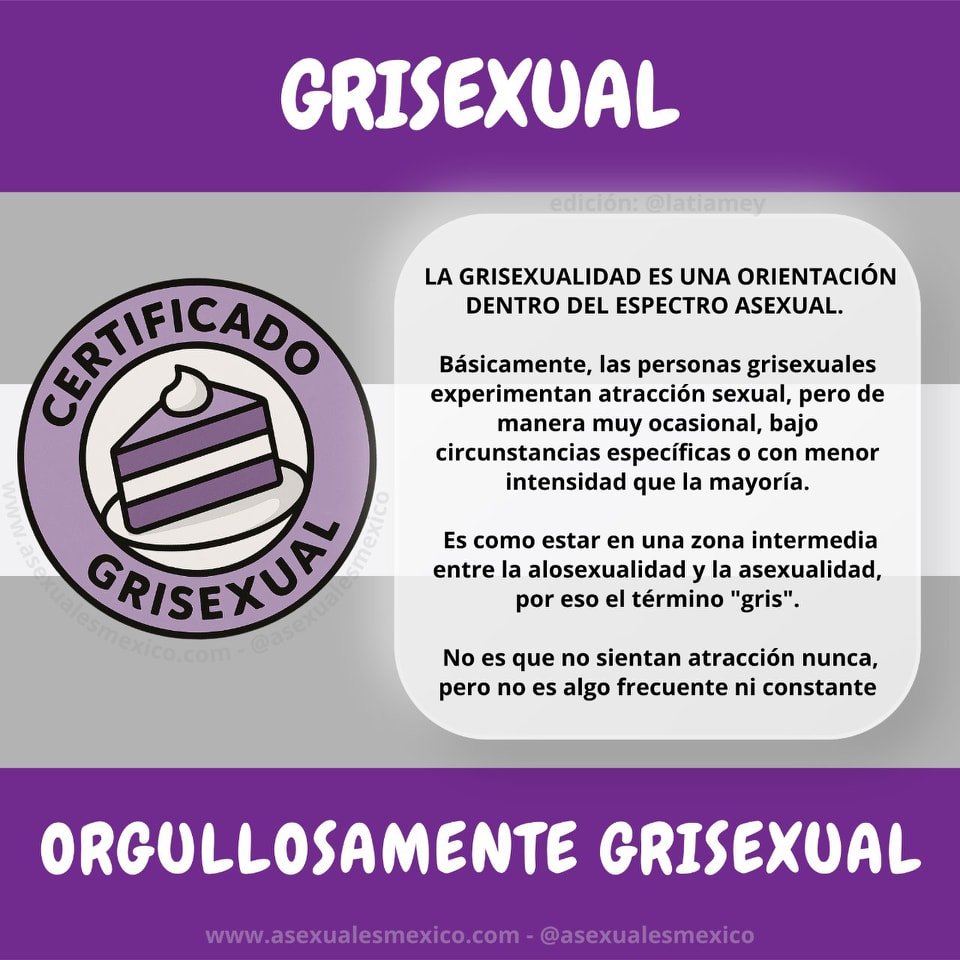 GRISEXUAL

edición: @latiamey

CERTIFICADO
GRISEXUAL

www.asexualesmexico.com - @asexualesmexico

LA GRISEXUALIDAD ES UNA ORIENTACIÓN DENTRO DEL ESPECTRO ASEXUAL.

Básicamente, las personas grisexuales experimentan atracción sexual, pero de manera muy ocasional, bajo circunstancias específicas o con menor intensidad que la mayoría.

Es como estar en una zona intermedia entre la alosexualidad y la asexualidad, por eso el término "gris".

No es que no sientan atracción nunca, pero no es algo frecuente ni constante

ORGULLOSAMENTE GRISEXUAL

www.asexualesmexico.com - @asexualesmexico